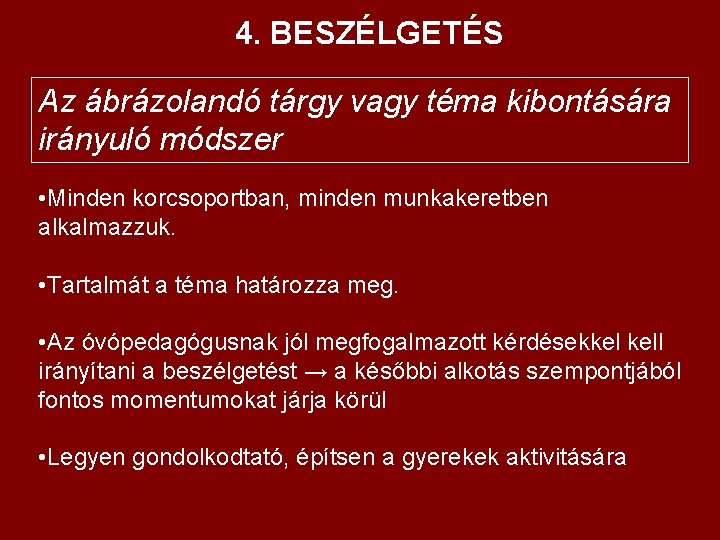 4. BESZÉLGETÉS

Az ábrázolandó tárgy vagy téma kibontására irányuló módszer

•Minden korcsoportban, minden munkakeretben alkalmazzuk.

•Tartalmát a téma határozza meg.

•Az óvópedagógusnak jól megfogalmazott kérdésekkel kell irányítani a beszélgetést → a későbbi alkotás szempontjából fontos momentumokat járja körül

•Legyen gondolkodtató, építsen a gyerekek aktivitására